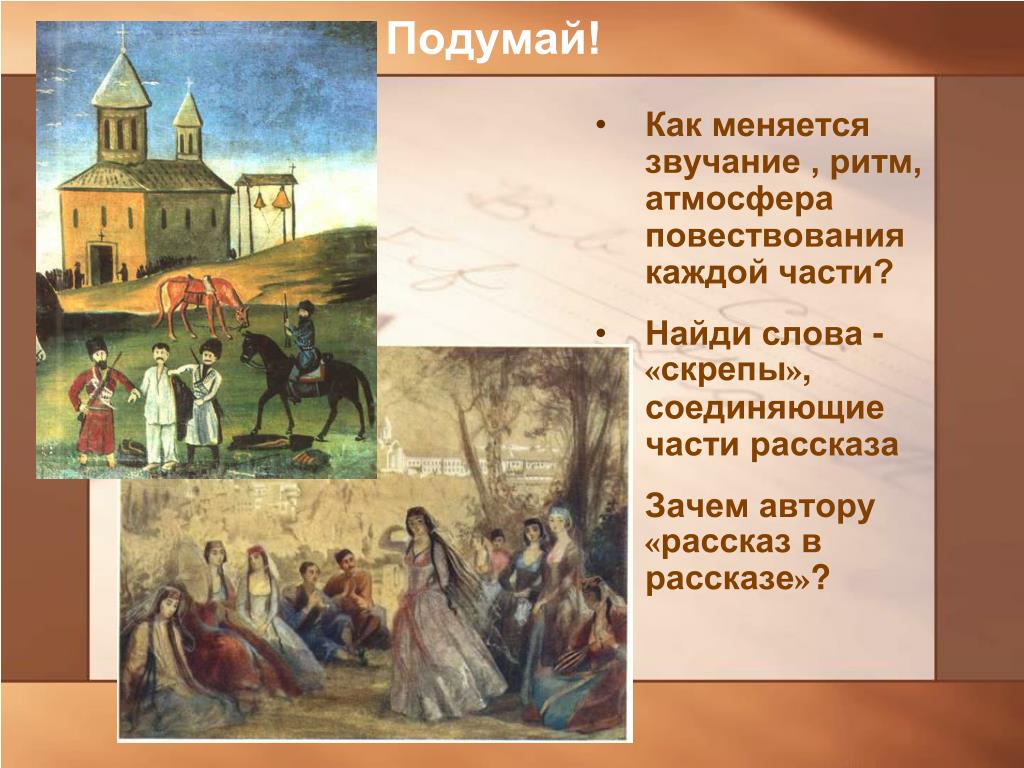 Подумай!

• Как меняется звучание , ритм, атмосфера повествования каждой части?

• Найди слова - «скрепы», соединяющие части рассказа

Зачем автору «рассказ в рассказе»?